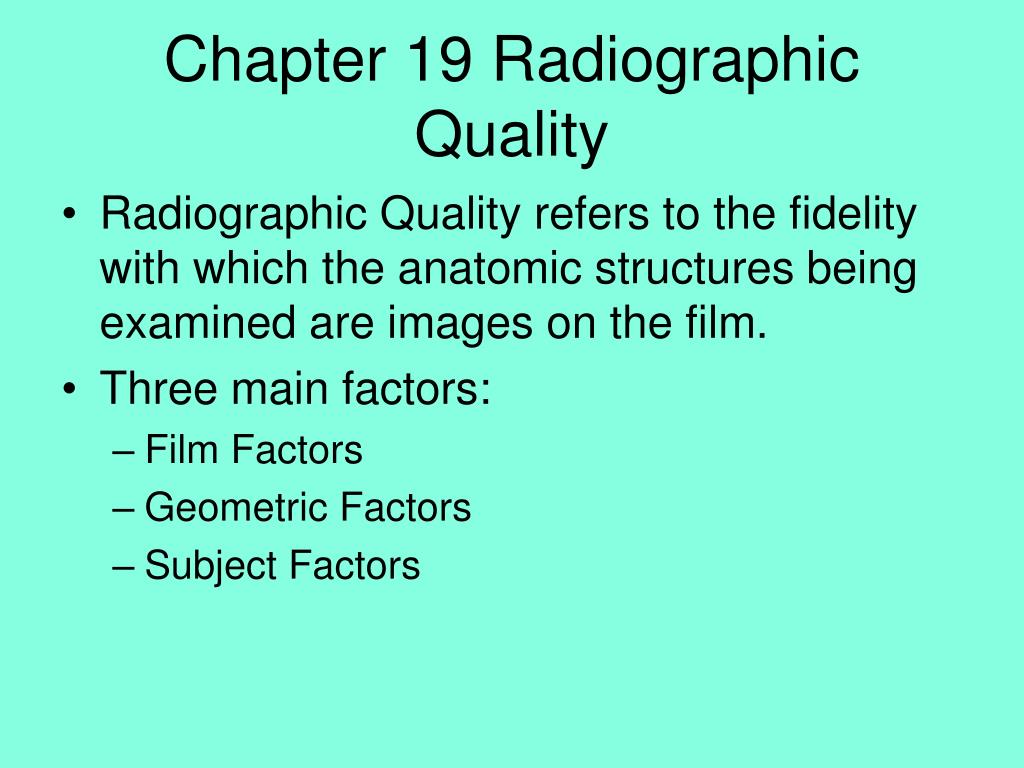 Chapter 19 Radiographic Quality

• Radiographic Quality refers to the fidelity with which the anatomic structures being examined are images on the film.
• Three main factors:
– Film Factors
– Geometric Factors
– Subject Factors